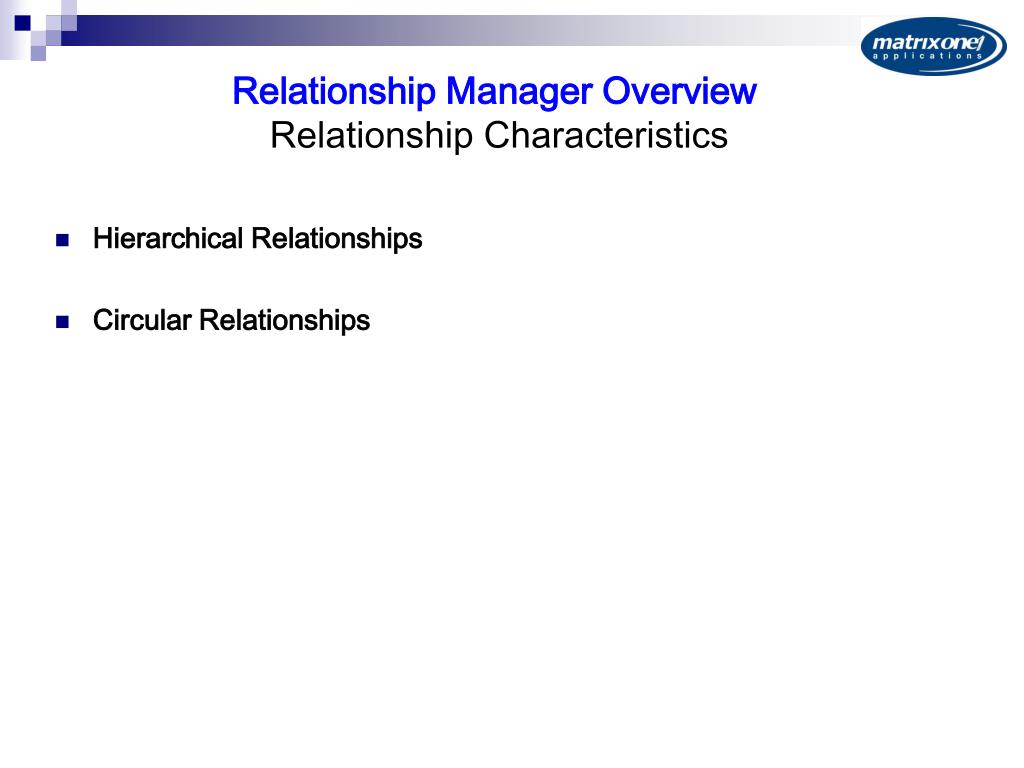 matrixone
applications

Relationship Manager Overview
Relationship Characteristics

Hierarchical Relationships

Circular Relationships